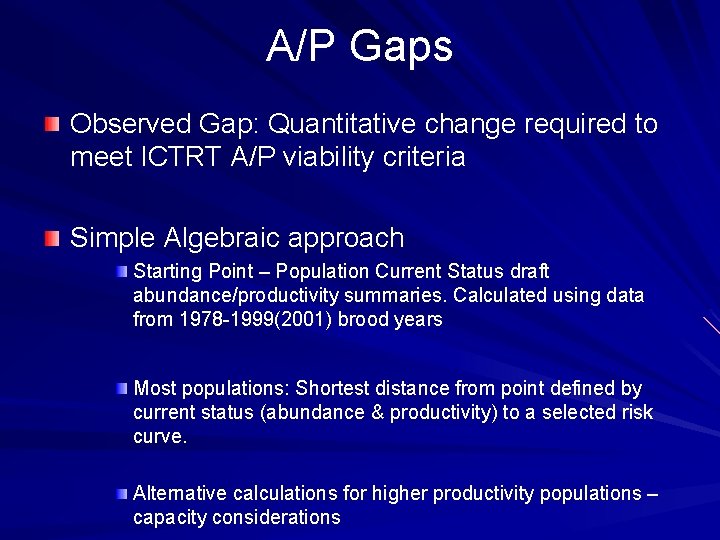 A/P Gaps

Observed Gap: Quantitative change required to meet ICTRT A/P viability criteria

Simple Algebraic approach

Starting Point – Population Current Status draft abundance/productivity summaries. Calculated using data from 1978-1999(2001) brood years

Most populations: Shortest distance from point defined by current status (abundance & productivity) to a selected risk curve.

Alternative calculations for higher productivity populations – capacity considerations